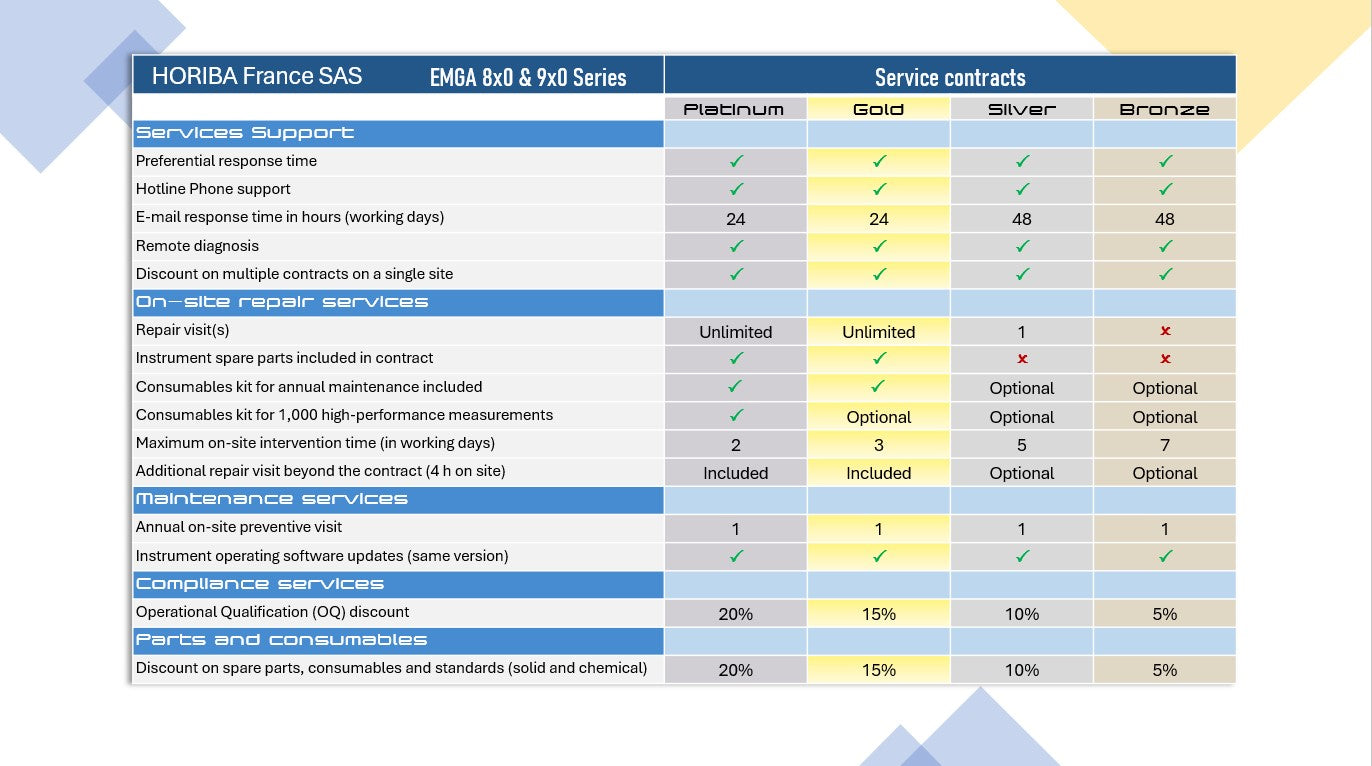 | HORIBA France SAS EMGA 8x0 & 9x0 Series | Service contracts | | | |
|---|---|---|---|---|
| | Platinum | Gold | Silver | Bronze |
| Services Support | | | | |
| Preferential response time | ✓ | ✓ | ✓ | ✓ |
| Hotline Phone support | ✓ | ✓ | ✓ | ✓ |
| E-mail response time in hours (working days) | 24 | 24 | 48 | 48 |
| Remote diagnosis | ✓ | ✓ | ✓ | ✓ |
| Discount on multiple contracts on a single site | ✓ | ✓ | ✓ | ✓ |
| On-site repair services | | | | |
| Repair visit(s) | Unlimited | Unlimited | 1 | ✗ |
| Instrument spare parts included in contract | ✓ | ✓ | ✗ | ✗ |
| Consumables kit for annual maintenance included | ✓ | ✓ | Optional | Optional |
| Consumables kit for 1,000 high-performance measurements | ✓ | Optional | Optional | Optional |
| Maximum on-site intervention time (in working days) | 2 | 3 | 5 | 7 |
| Additional repair visit beyond the contract (4 h on site) | Included | Included | Optional | Optional |
| Maintenance services | | | | |
| Annual on-site preventive visit | 1 | 1 | 1 | 1 |
| Instrument operating software updates (same version) | ✓ | ✓ | ✓ | ✓ |
| Compliance services | | | | |
| Operational Qualification (OQ) discount | 20% | 15% | 10% | 5% |
| Parts and consumables | | | | |
| Discount on spare parts, consumables and standards (solid and chemical) | 20% | 15% | 10% | 5% |